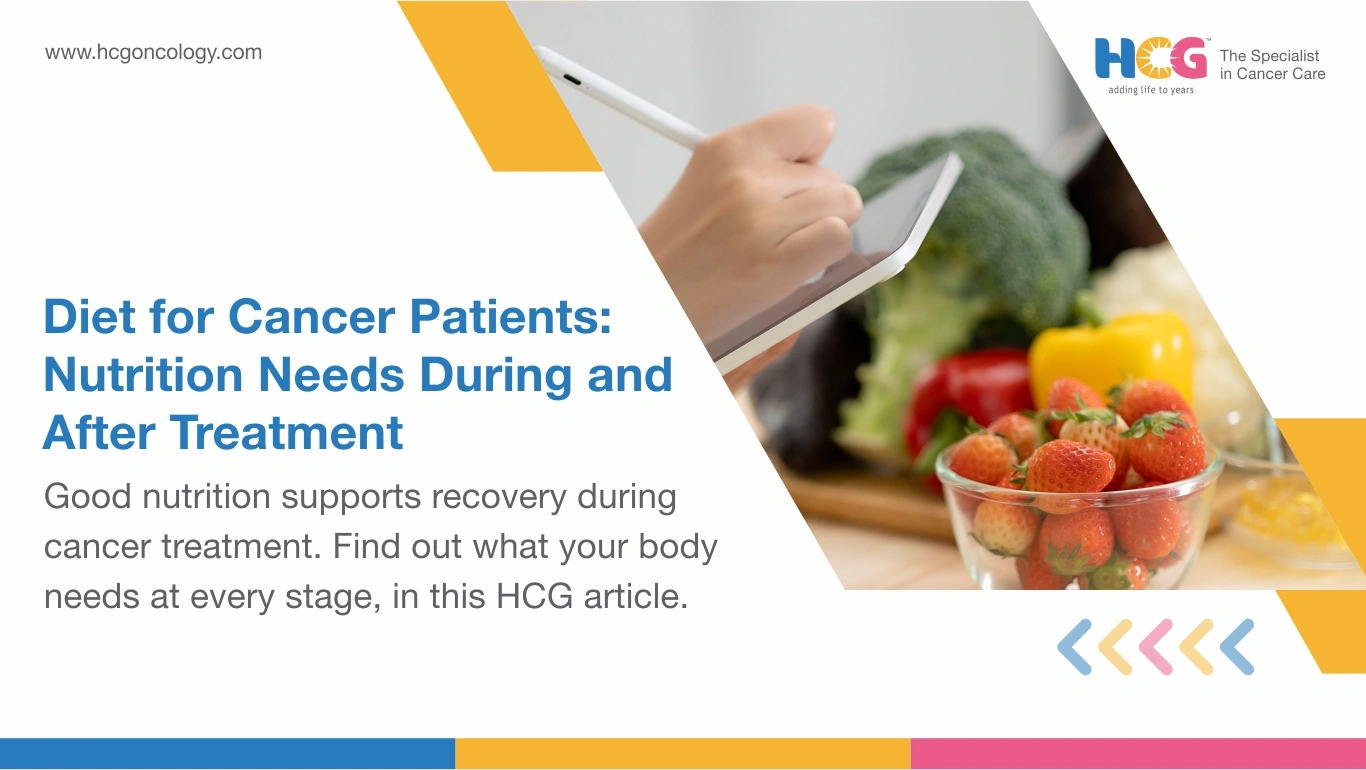 www.hcgoncology.com

HCG™ adding life to years

The Specialist in Cancer Care

Diet for Cancer Patients: Nutrition Needs During and After Treatment

Good nutrition supports recovery during cancer treatment. Find out what your body needs at every stage, in this HCG article.